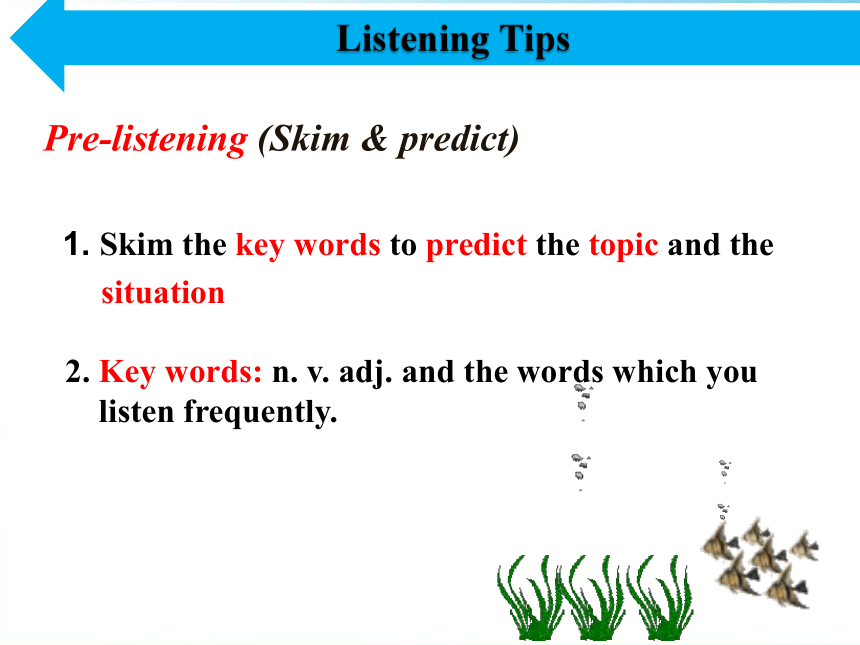 Listening Tips

Pre-listening (Skim & predict)

1. Skim the key words to predict the topic and the situation

2. Key words: n. v. adj. and the words which you listen frequently.